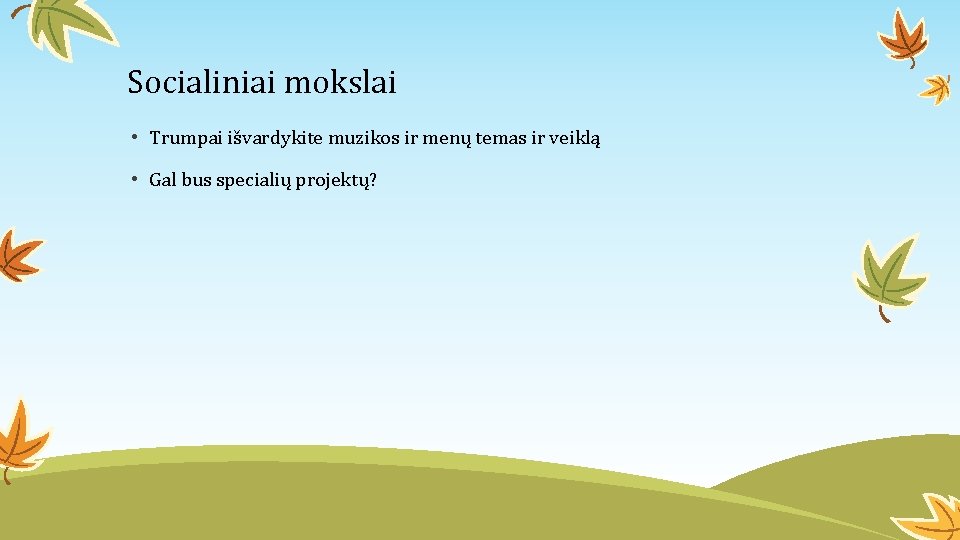 Socialiniai mokslai

• Trumpai išvardykite muzikos ir menų temas ir veiklą

• Gal bus specialių projektų?